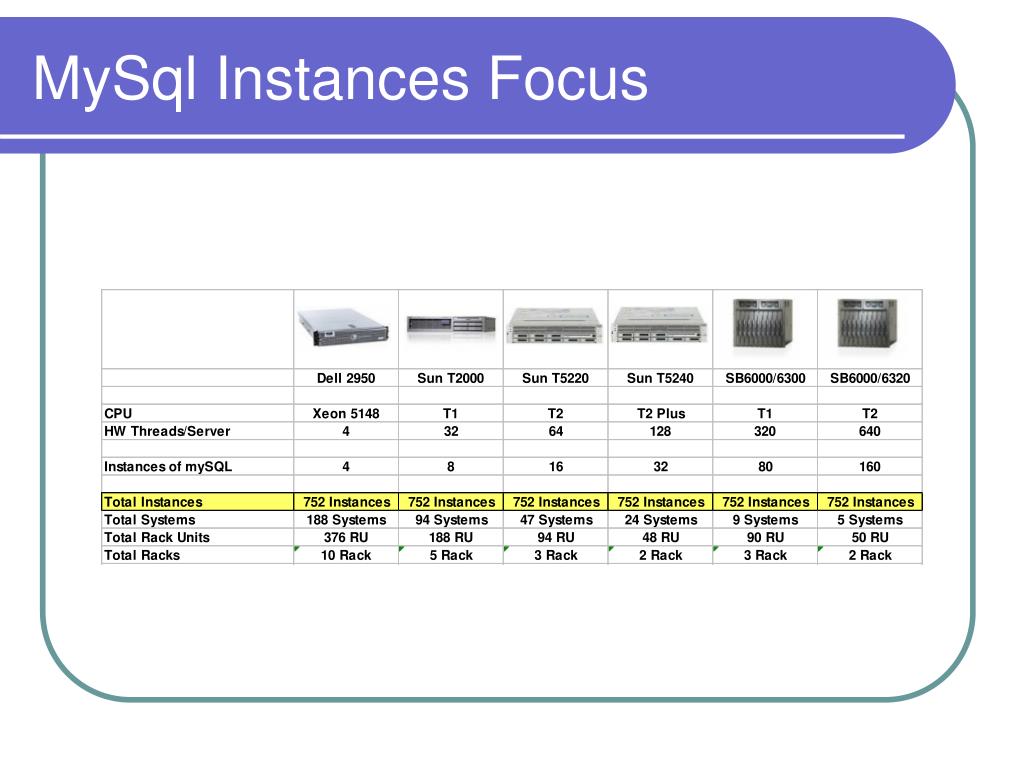 MySql Instances Focus

| | Dell 2950 | Sun T2000 | Sun T5220 | Sun T5240 | SB6000/6300 | SB6000/6320 |
|---|---|---|---|---|---|---|
| CPU | Xeon 5148 | T1 | T2 | T2 Plus | T1 | T2 |
| HW Threads/Server | 4 | 32 | 64 | 128 | 320 | 640 |
| Instances of mySQL | 4 | 8 | 16 | 32 | 80 | 160 |
| Total Instances | 752 Instances | 752 Instances | 752 Instances | 752 Instances | 752 Instances | 752 Instances |
| Total Systems | 188 Systems | 94 Systems | 47 Systems | 24 Systems | 9 Systems | 5 Systems |
| Total Rack Units | 376 RU | 188 RU | 94 RU | 48 RU | 90 RU | 50 RU |
| Total Racks | 10 Rack | 5 Rack | 3 Rack | 2 Rack | 3 Rack | 2 Rack |